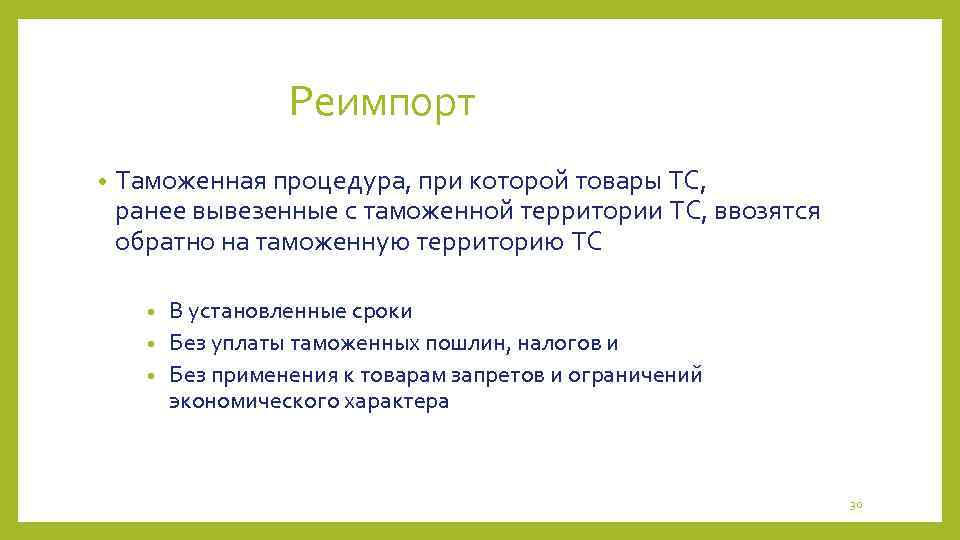 Реимпорт

• Таможенная процедура, при которой товары ТС, ранее вывезенные с таможенной территории ТС, ввозятся обратно на таможенную территорию ТС

• В установленные сроки
• Без уплаты таможенных пошлин, налогов и
• Без применения к товарам запретов и ограничений экономического характера

30